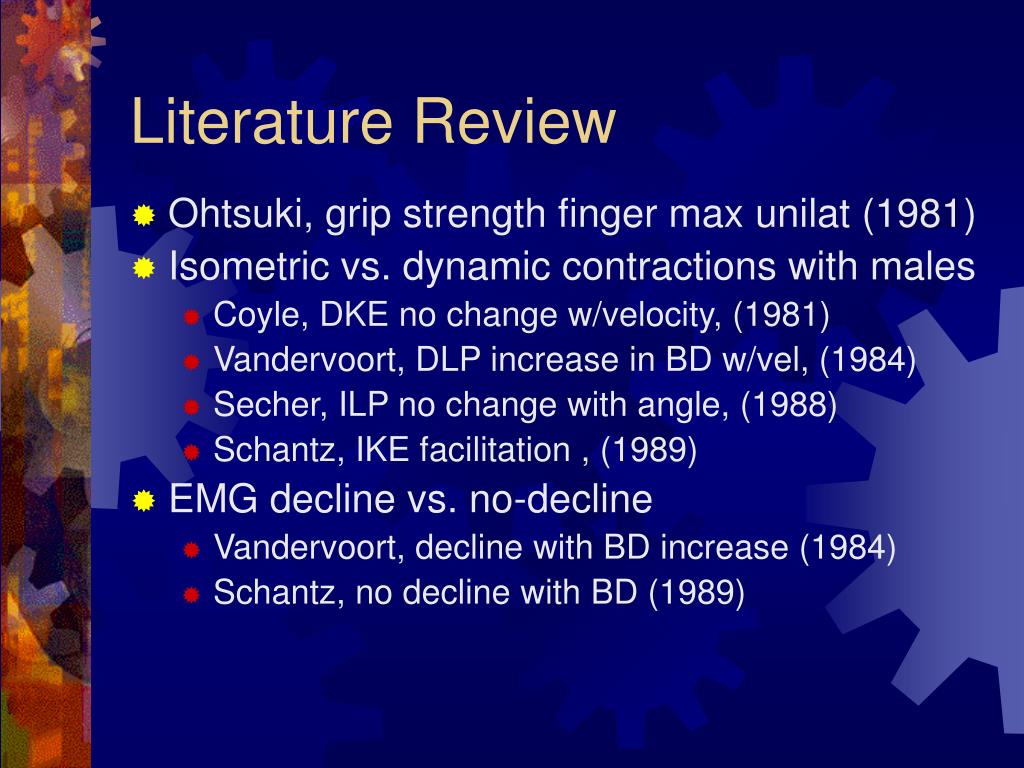 Literature Review

Ohtsuki, grip strength finger max unilat (1981)

Isometric vs. dynamic contractions with males

Coyle, DKE no change w/velocity, (1981)

Vandervoort, DLP increase in BD w/vel, (1984)

Secher, ILP no change with angle, (1988)

Schantz, IKE facilitation , (1989)

EMG decline vs. no-decline

Vandervoort, decline with BD increase (1984)

Schantz, no decline with BD (1989)